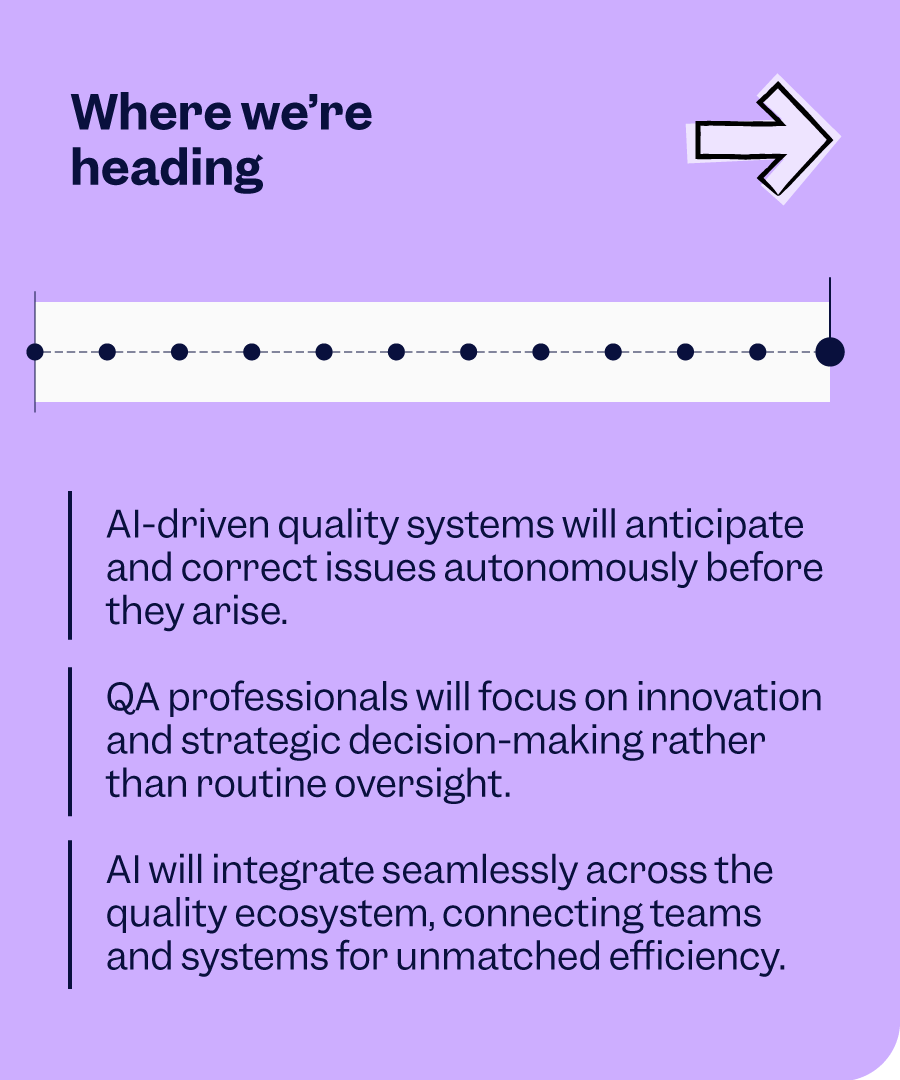 Where we're heading

AI-driven quality systems will anticipate and correct issues autonomously before they arise.

QA professionals will focus on innovation and strategic decision-making rather than routine oversight.

AI will integrate seamlessly across the quality ecosystem, connecting teams and systems for unmatched efficiency.